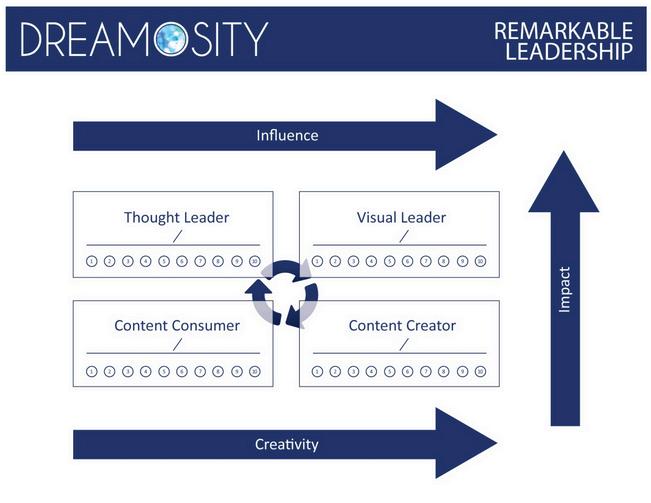 DREAMOSITY

REMARKABLE LEADERSHIP

Influence

Thought Leader
/
1 2 3 4 5 6 7 8 9 10

Visual Leader
/
1 2 3 4 5 6 7 8 9 10

Content Consumer
/
1 2 3 4 5 6 7 8 9 10

Content Creator
/
1 2 3 4 5 6 7 8 9 10

Impact

Creativity